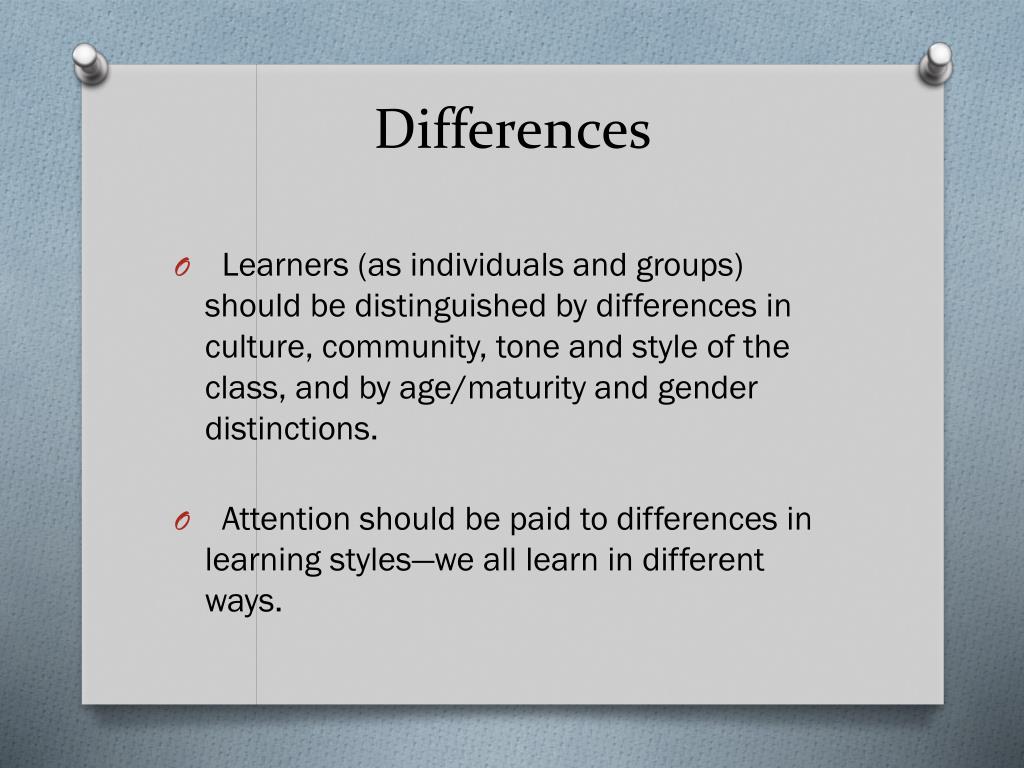 Differences

O Learners (as individuals and groups) should be distinguished by differences in culture, community, tone and style of the class, and by age/maturity and gender distinctions.

O Attention should be paid to differences in learning styles—we all learn in different ways.